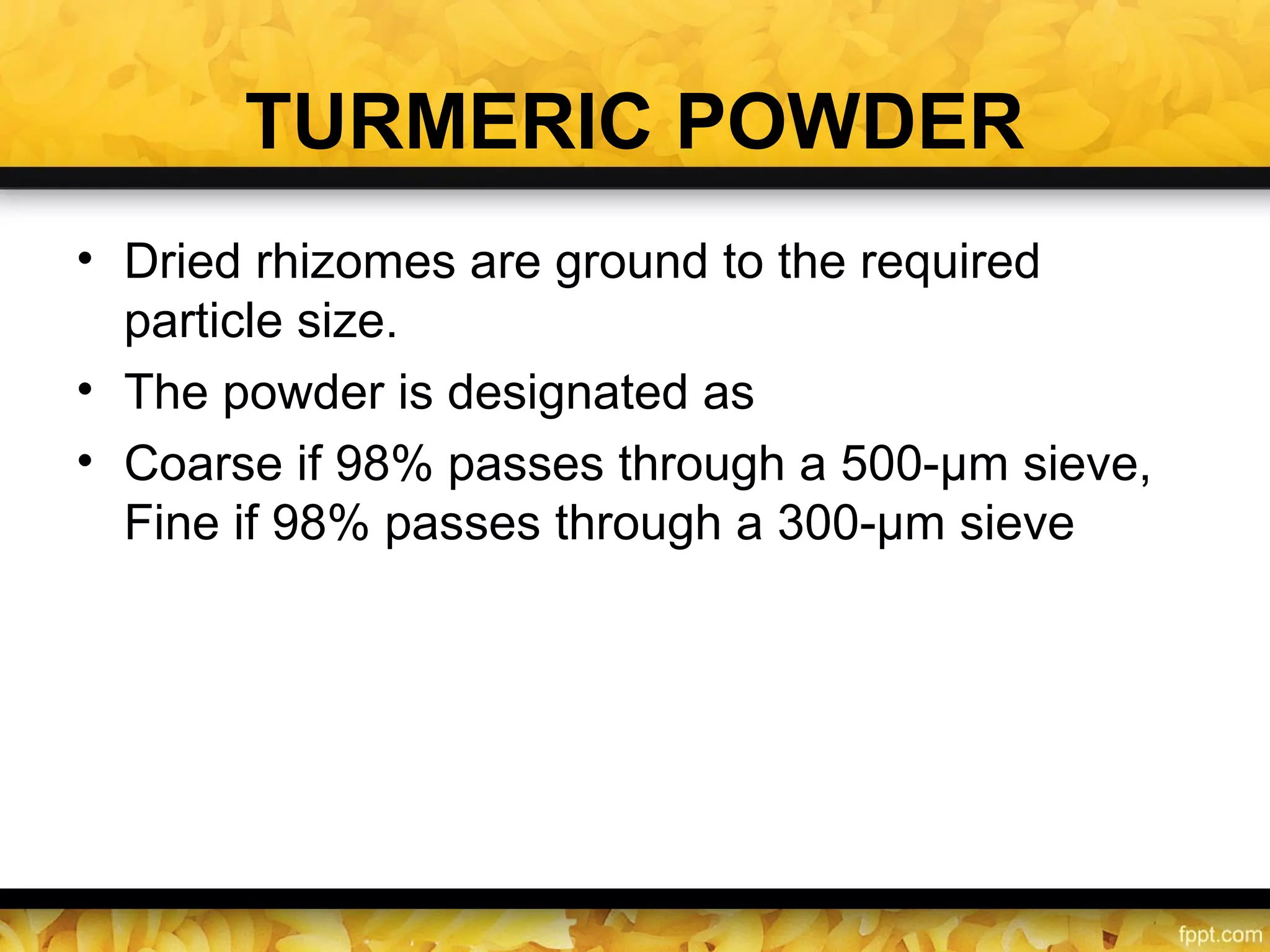 TURMERIC POWDER

• Dried rhizomes are ground to the required particle size.
• The powder is designated as
• Coarse if 98% passes through a 500-μm sieve, Fine if 98% passes through a 300-μm sieve

fppt.com